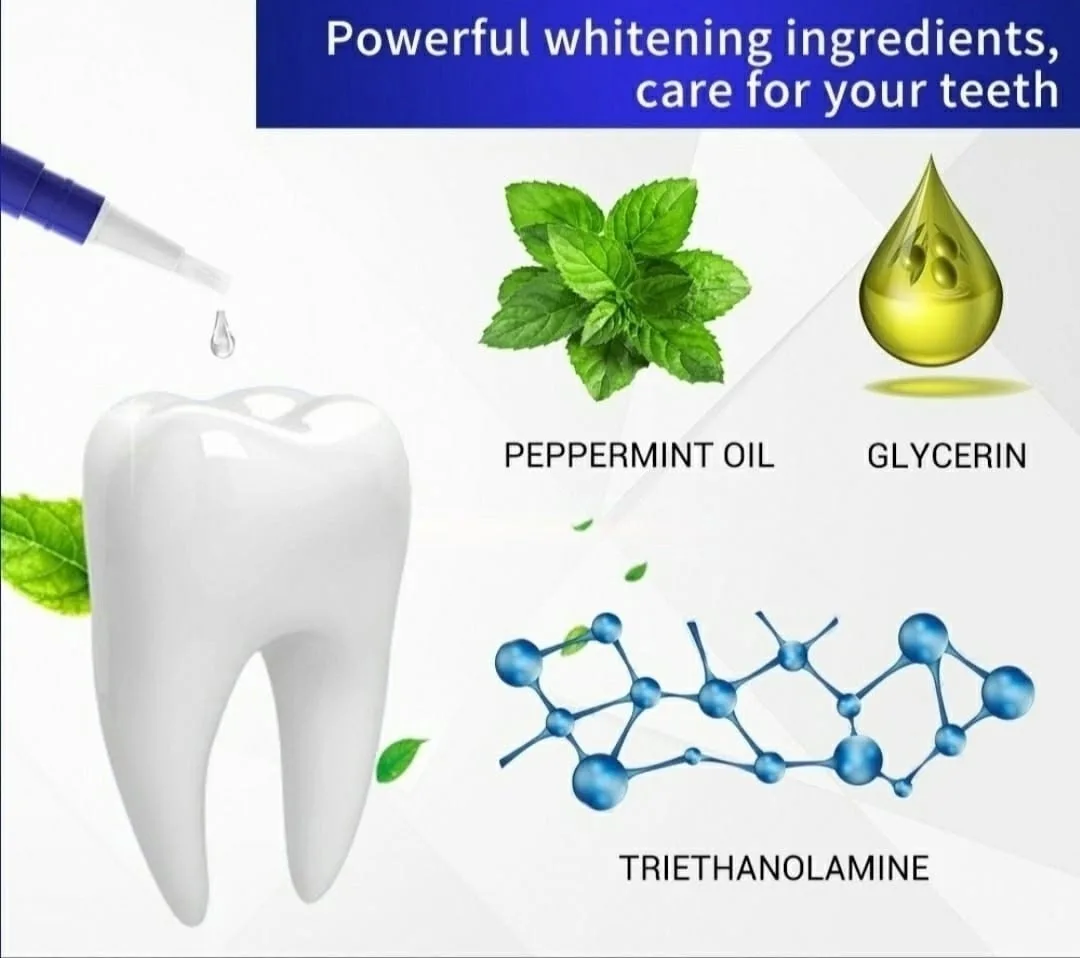 Powerful whitening ingredients, care for your teeth

PEPPERMINT OIL

GLYCERIN

TRIETHANOLAMINE